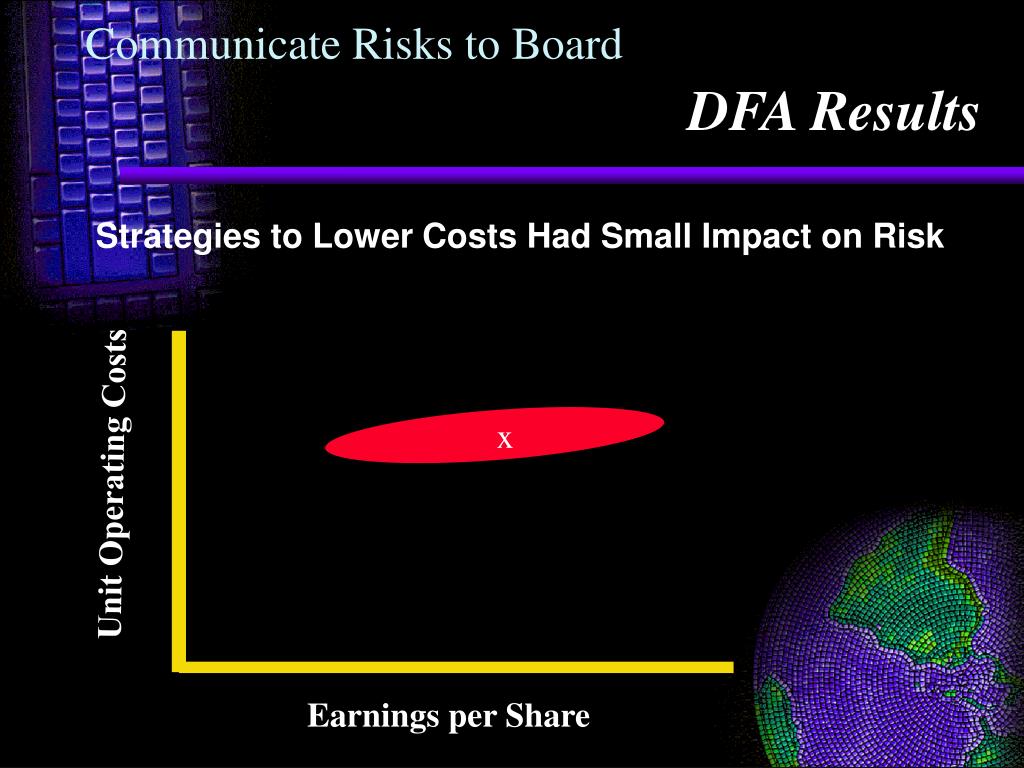 Communicate Risks to Board

DFA Results

Strategies to Lower Costs Had Small Impact on Risk

Unit Operating Costs

x

Earnings per Share